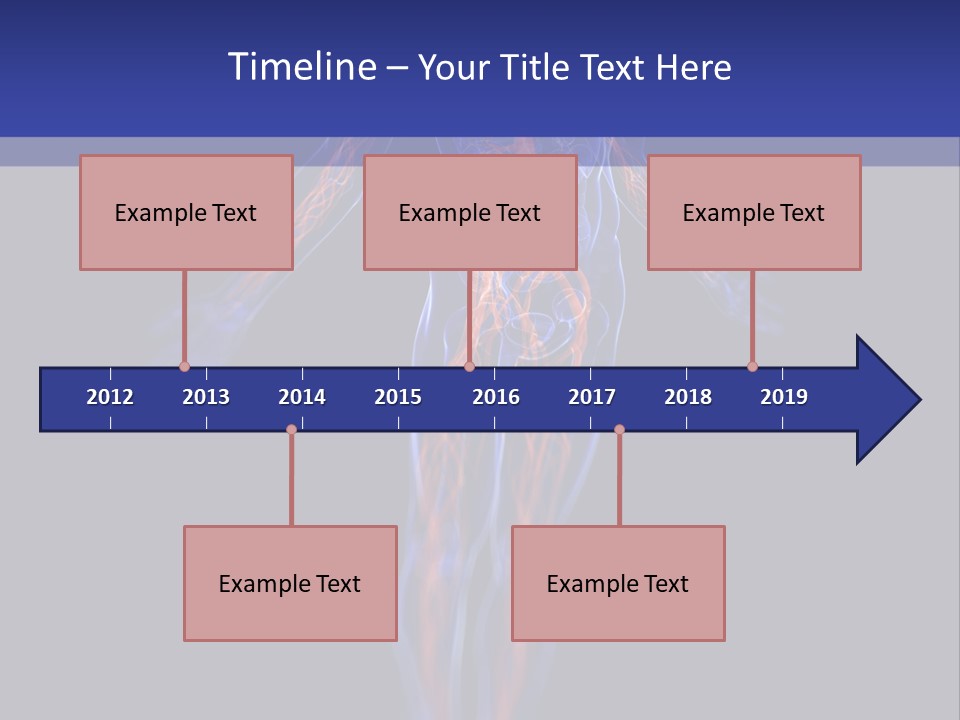 Timeline – Your Title Text Here

Example Text

Example Text

Example Text

2012 2013 2014 2015 2016 2017 2018 2019

Example Text

Example Text